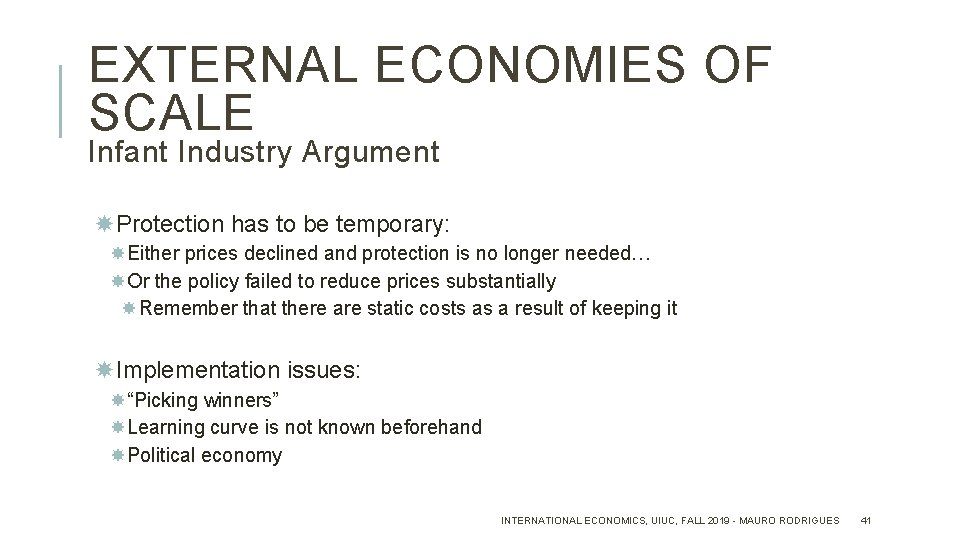 EXTERNAL ECONOMIES OF SCALE
Infant Industry Argument

Protection has to be temporary:
Either prices declined and protection is no longer needed…
Or the policy failed to reduce prices substantially
Remember that there are static costs as a result of keeping it

Implementation issues:
“Picking winners”
Learning curve is not known beforehand
Political economy

INTERNATIONAL ECONOMICS, UIUC, FALL 2019 - MAURO RODRIGUES 41